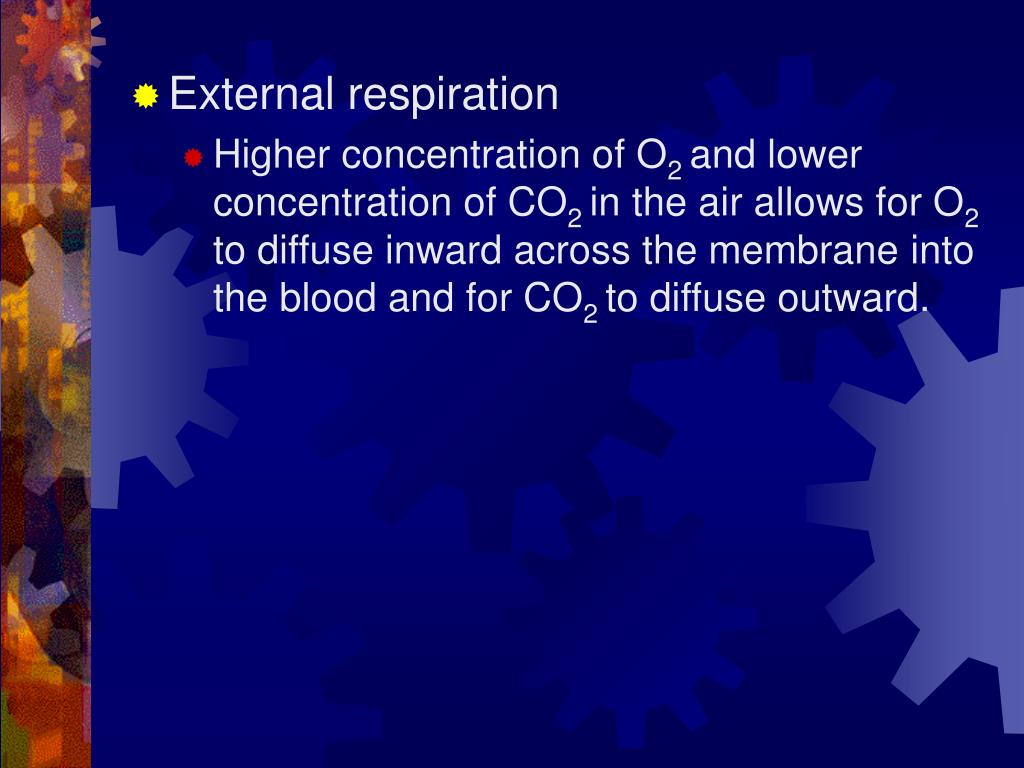 External respiration

Higher concentration of $O_2$ and lower concentration of $CO_2$ in the air allows for $O_2$ to diffuse inward across the membrane into the blood and for $CO_2$ to diffuse outward.